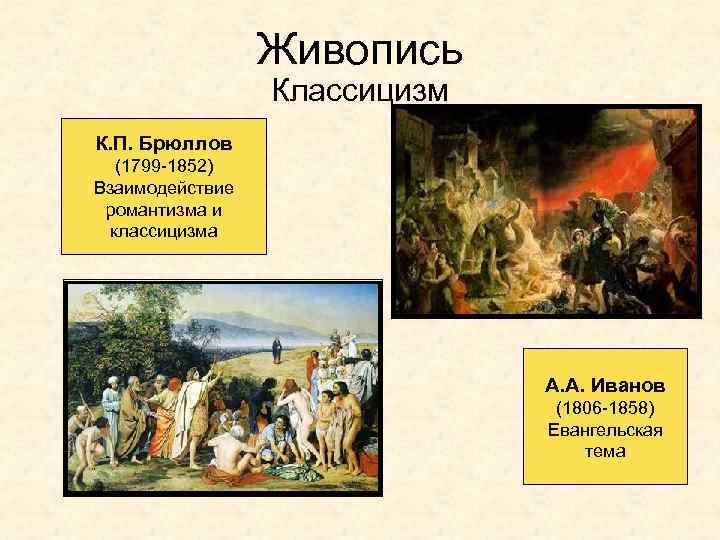 Живопись
Классицизм

К.П. Брюллов
(1799-1852)
Взаимодействие романтизма и классицизма

А.А. Иванов
(1806-1858)
Евангельская тема